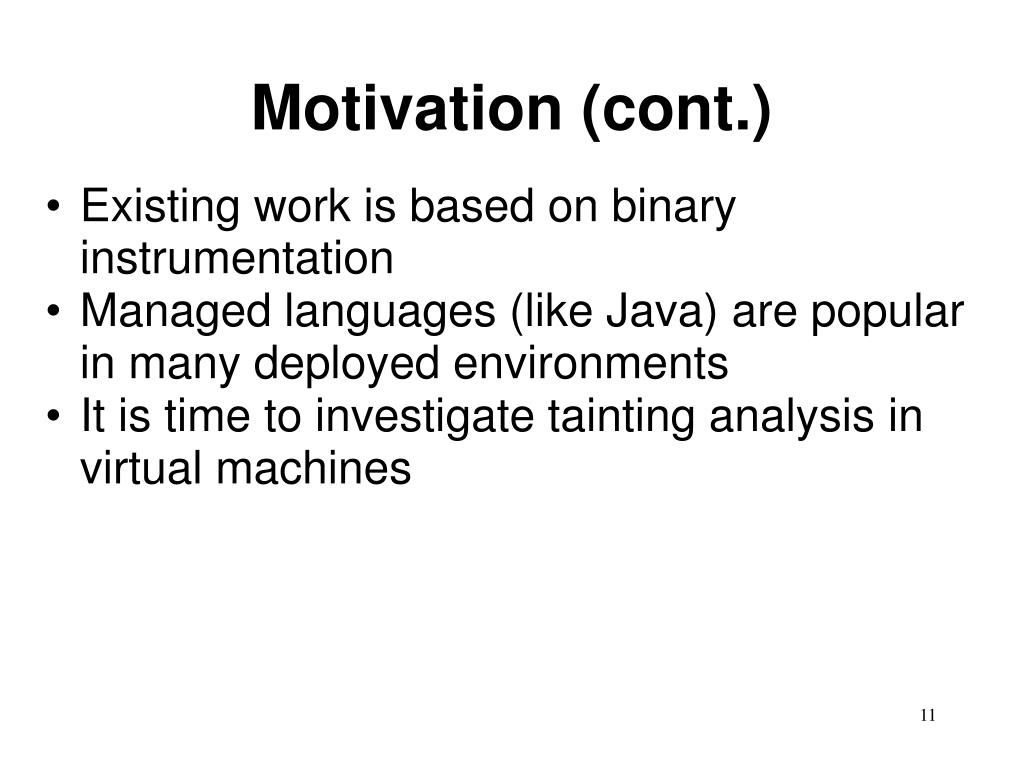 Motivation (cont.)

• Existing work is based on binary instrumentation
• Managed languages (like Java) are popular in many deployed environments
• It is time to investigate tainting analysis in virtual machines

11